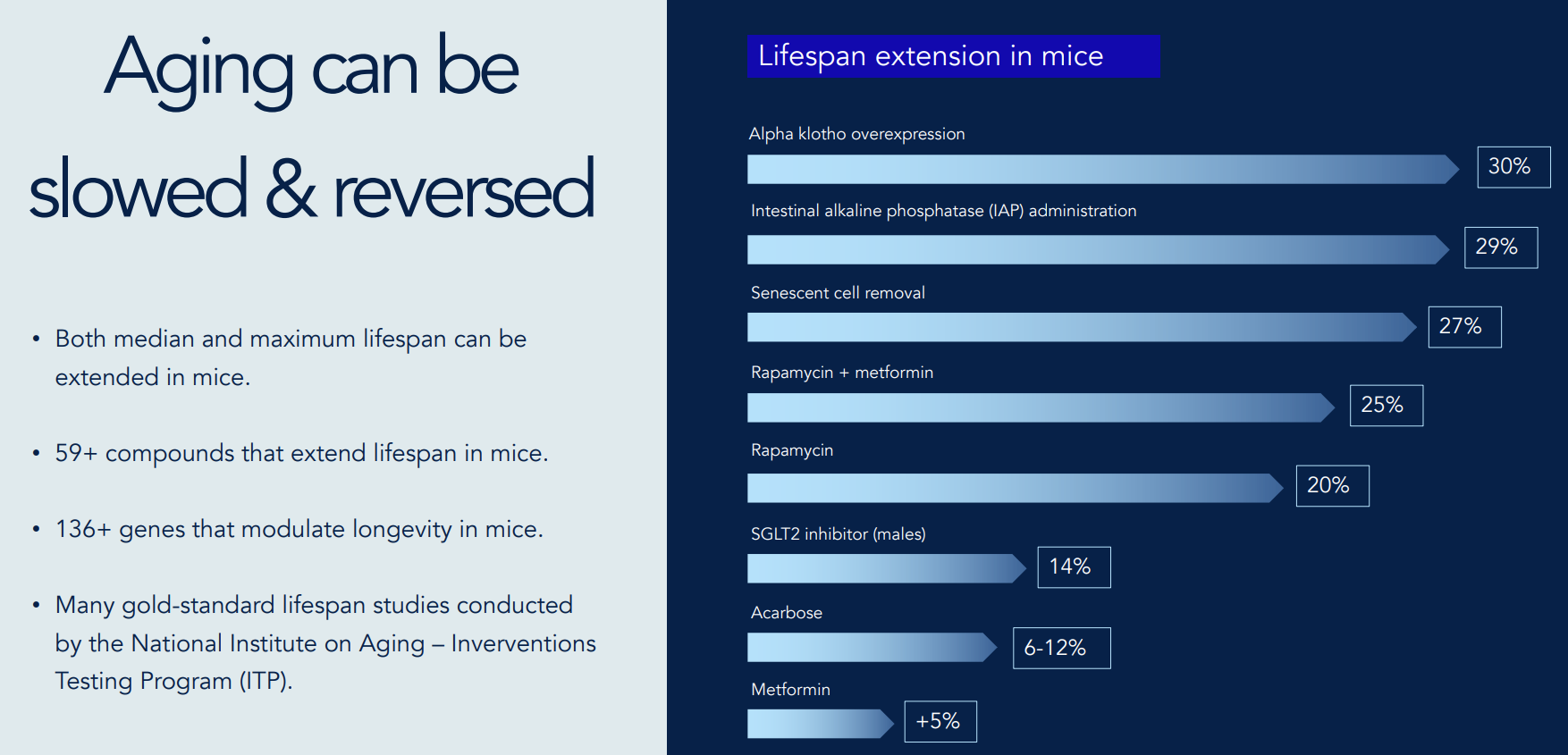 Aging can be slowed & reversed

• Both median and maximum lifespan can be extended in mice.

• 59+ compounds that extend lifespan in mice.

• 136+ genes that modulate longevity in mice.

• Many gold-standard lifespan studies conducted by the National Institute on Aging – Inverventions Testing Program (ITP).

Lifespan extension in mice

Alpha klotho overexpression
30%

Intestinal alkaline phosphatase (IAP) administration
29%

Senescent cell removal
27%

Rapamycin + metformin
25%

Rapamycin
20%

SGLT2 inhibitor (males)
14%

Acarbose
6-12%

Metformin
+5%